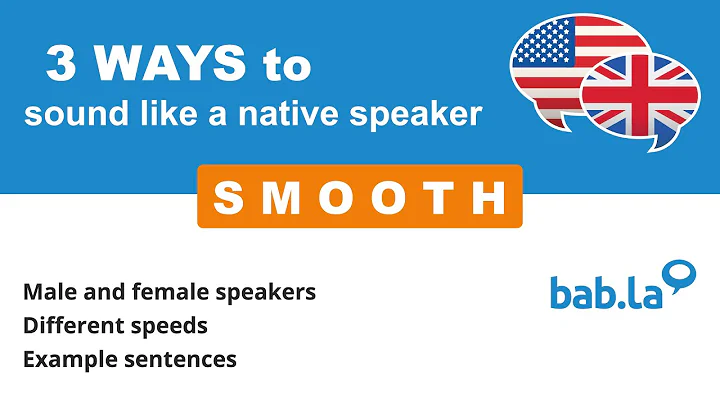 3 WAYS to
sound like a native speaker

SMOOTH

Male and female speakers
Different speeds
Example sentences

bab.la